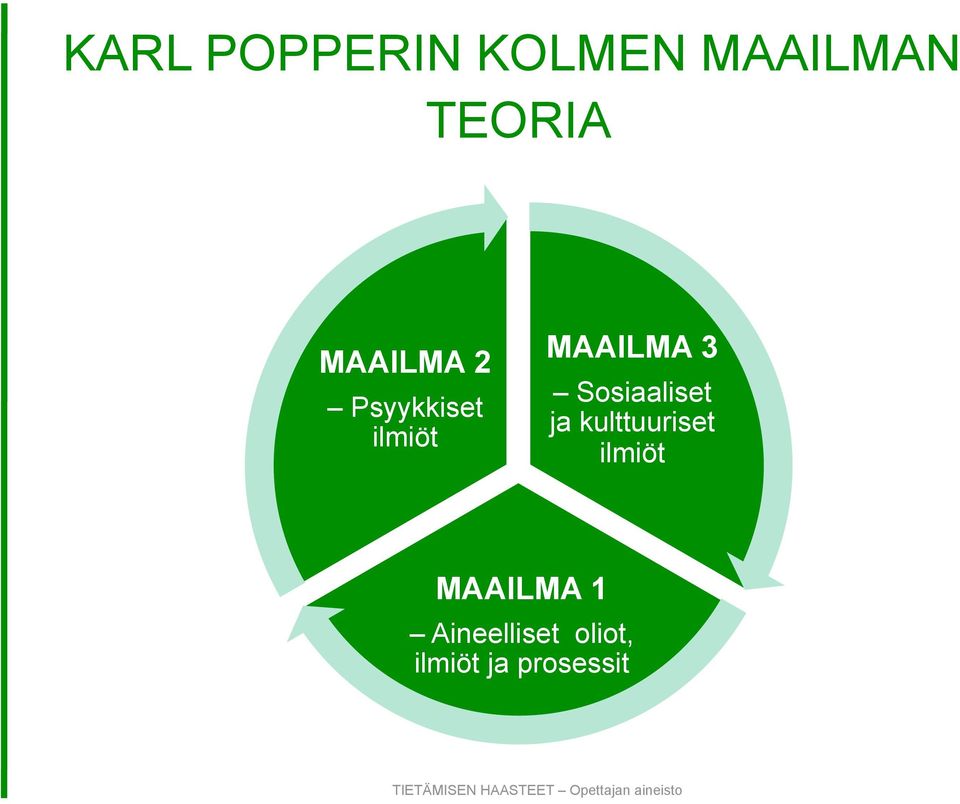 KARL POPPERIN KOLMEN MAAILMAN TEORIA

MAAILMA 2
– Psyykkiset ilmiöt

MAAILMA 3
– Sosiaaliset ja kulttuuriset ilmiöt

MAAILMA 1
– Aineelliset oliot, ilmiöt ja prosessit

TIETÄMISEN HAASTEET – Opettajan aineisto